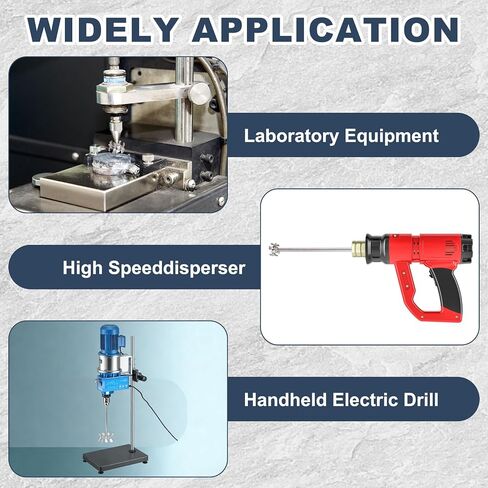 WIDELY APPLICATION

Laboratory Equipment

High Speeddisperser

Handheld Electric Drill